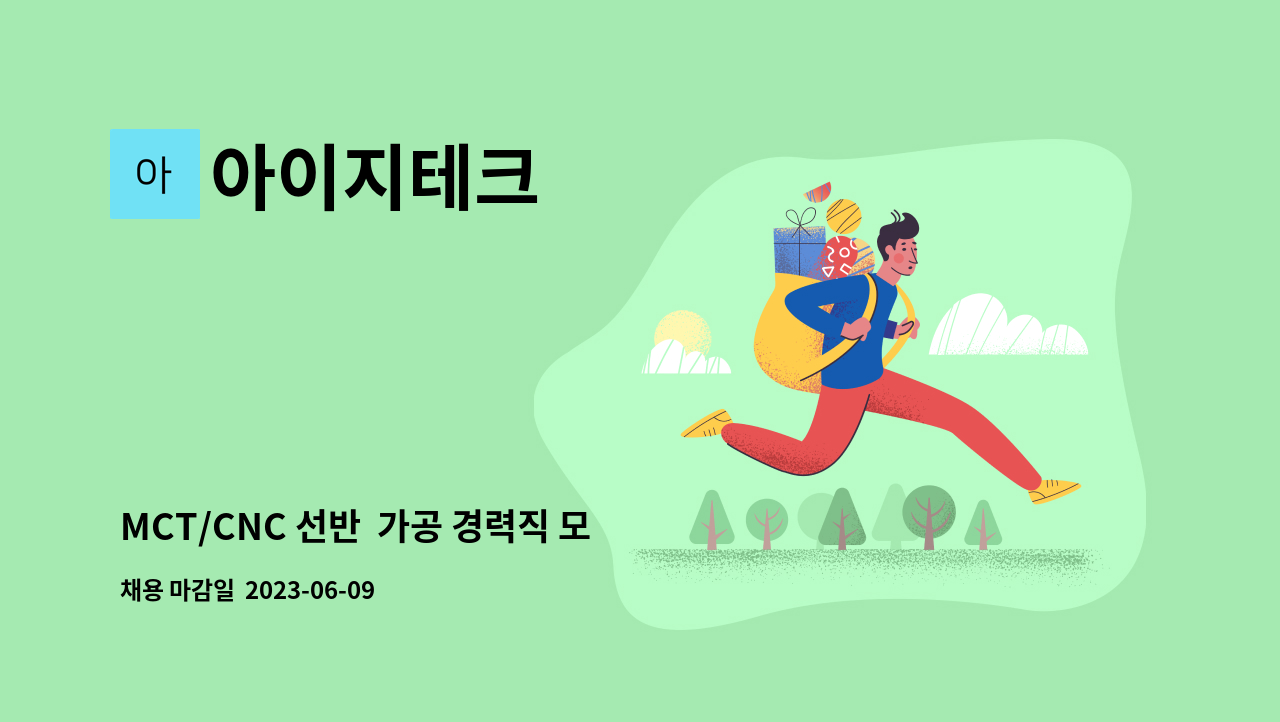 아

아이지테크

MCT/CNC 선반 가공 경력직 모

채용 마감일 2023-06-09